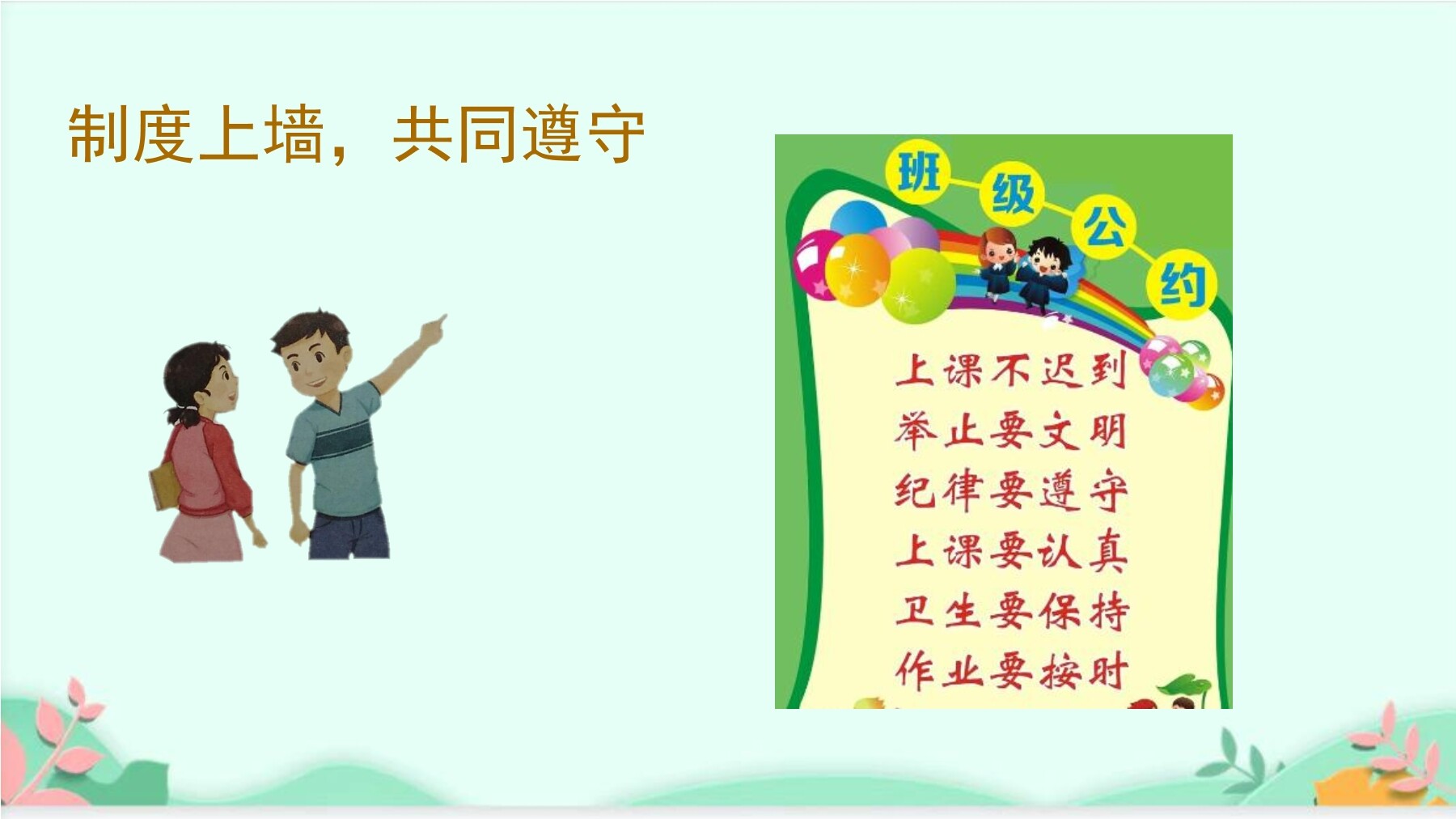 制度上墙，共同遵守

班级公约

上课不迟到
举止要文明
纪律要遵守
上课要认真
卫生要保持
作业要按时